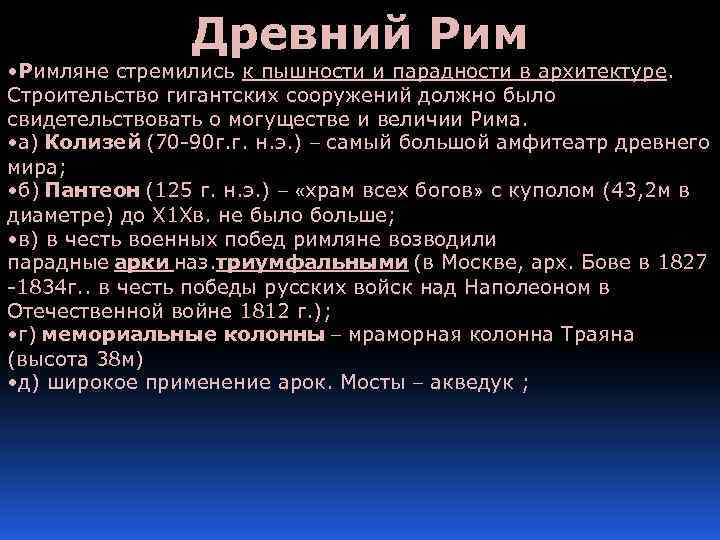 Древний Рим

•Римляне стремились к пышности и парадности в архитектуре. Строительство гигантских сооружений должно было свидетельствовать о могуществе и величии Рима.
•а) Колизей (70-90г.г. н.э.) – самый большой амфитеатр древнего мира;
•б) Пантеон (125 г. н.э.) – «храм всех богов» с куполом (43,2м в диаметре) до Х1Хв. не было больше;
•в) в честь военных побед римляне возводили парадные арки наз.триумфальными (в Москве, арх. Бове в 1827 -1834г.. в честь победы русских войск над Наполеоном в Отечественной войне 1812 г.);
•г) мемориальные колонны – мраморная колонна Траяна (высота 38м)
•д) широкое применение арок. Мосты – акведук ;